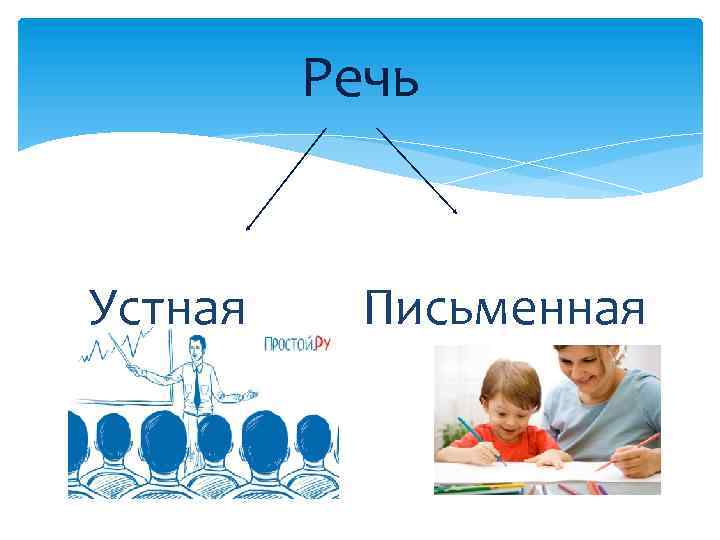 Речь

Устная

Письменная

ПРОСТОЙ.РУ